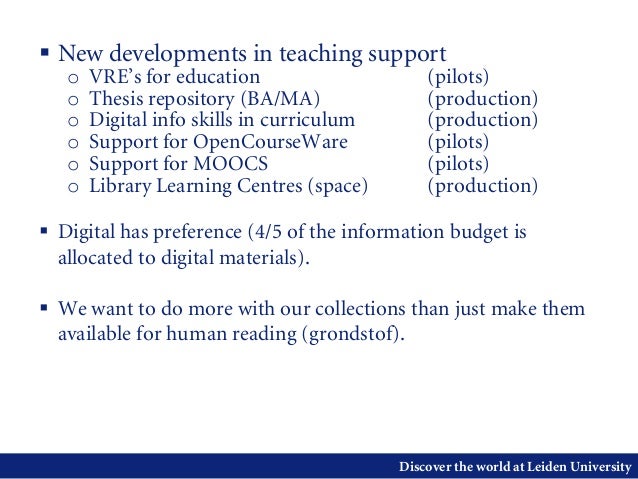 ▪ New developments in teaching support
o VRE's for education (pilots)
o Thesis repository (BA/MA) (production)
o Digital info skills in curriculum (production)
o Support for OpenCourseWare (pilots)
o Support for MOOCS (pilots)
o Library Learning Centres (space) (production)

▪ Digital has preference (4/5 of the information budget is allocated to digital materials).

▪ We want to do more with our collections than just make them available for human reading (grondstof).

Discover the world at Leiden University